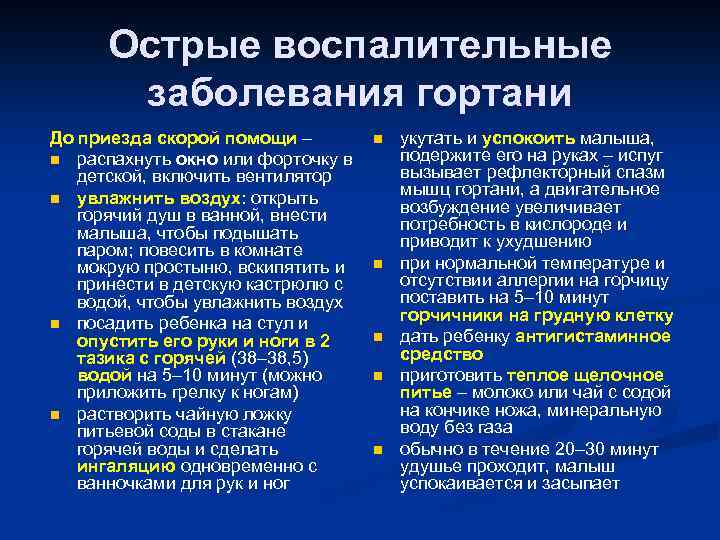 Острые воспалительные заболевания гортани

До приезда скорой помощи –

- распахнуть окно или форточку в детской, включить вентилятор
- увлажнить воздух: открыть горячий душ в ванной, внести малыша, чтобы подышать паром; повесить в комнате мокрую простыню, вскипятить и принести в детскую кастрюлю с водой, чтобы увлажнить воздух
- посадить ребенка на стул и опустить его руки и ноги в 2 тазика с горячей (38–38,5) водой на 5–10 минут (можно приложить грелку к ногам)
- растворить чайную ложку питьевой соды в стакане горячей воды и сделать ингаляцию одновременно с ванночками для рук и ног

- укутать и успокоить малыша, подержите его на руках – испуг вызывает рефлекторный спазм мышц гортани, а двигательное возбуждение увеличивает потребность в кислороде и приводит к ухудшению
- при нормальной температуре и отсутствии аллергии на горчицу поставить на 5–10 минут горчичники на грудную клетку
- дать ребенку антигистаминное средство
- приготовить теплое щелочное питье – молоко или чай с содой на кончике ножа, минеральную воду без газа
- обычно в течение 20–30 минут удушье проходит, малыш успокаивается и засыпает